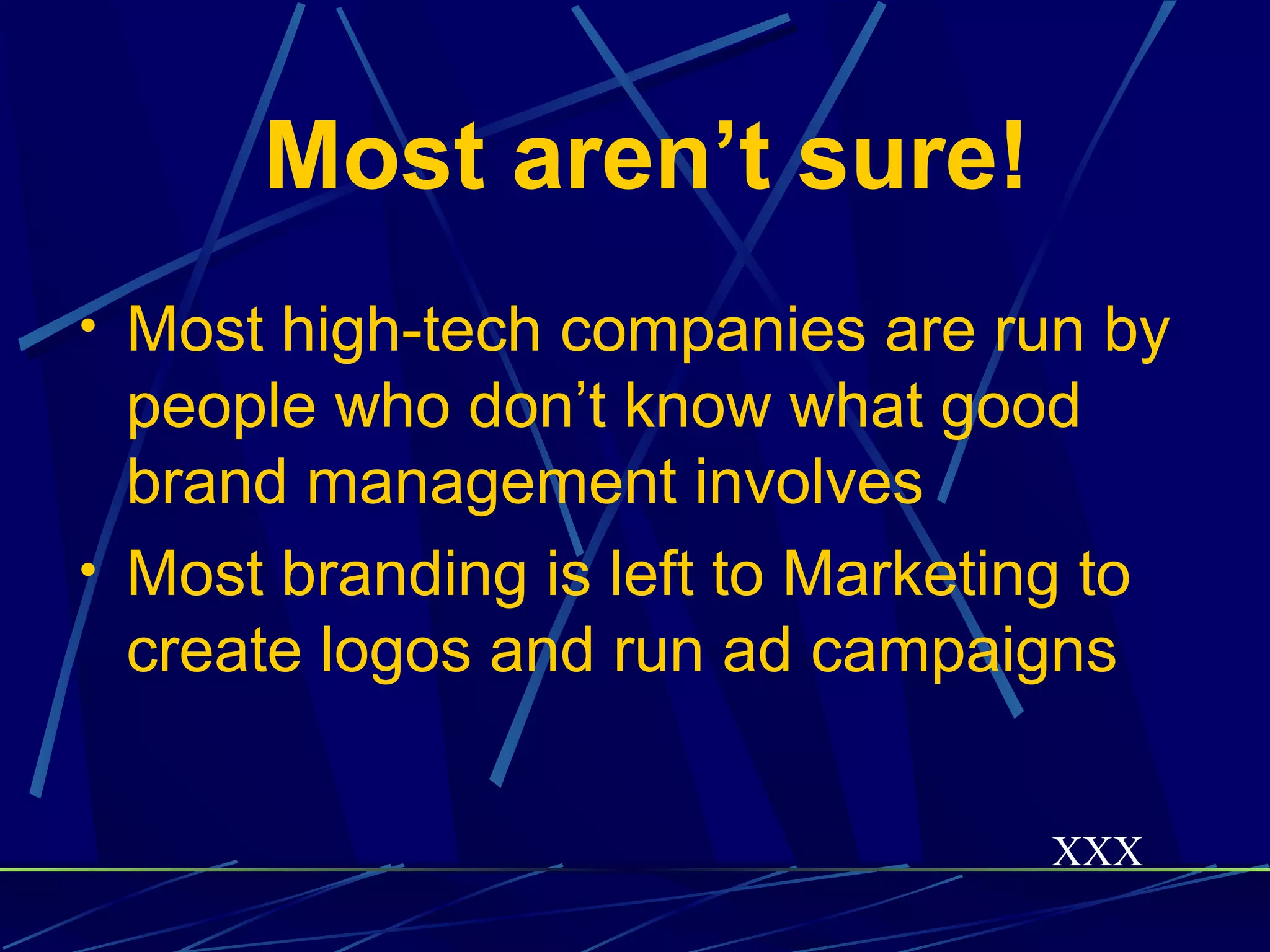 Most aren’t sure!

• Most high-tech companies are run by people who don’t know what good brand management involves

• Most branding is left to Marketing to create logos and run ad campaigns

XXX